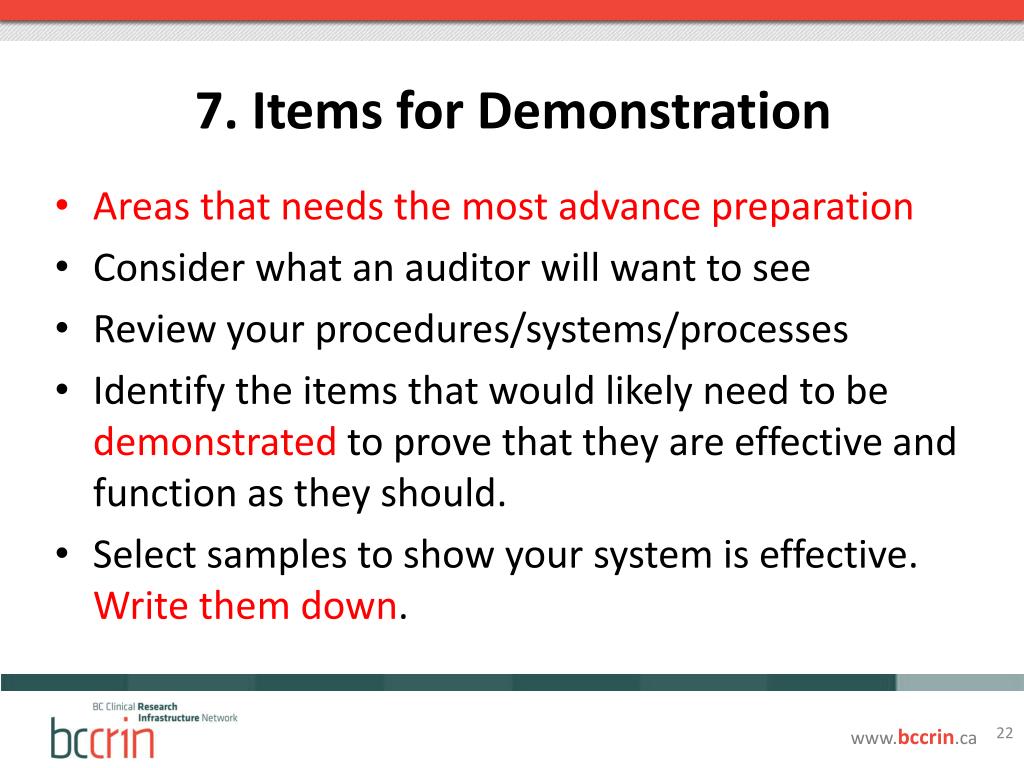 7. Items for Demonstration

• Areas that needs the most advance preparation
• Consider what an auditor will want to see
• Review your procedures/systems/processes
• Identify the items that would likely need to be demonstrated to prove that they are effective and function as they should.
• Select samples to show your system is effective. Write them down.

BC Clinical Research Infrastructure Network
bccrin

www.bccrin.ca 22